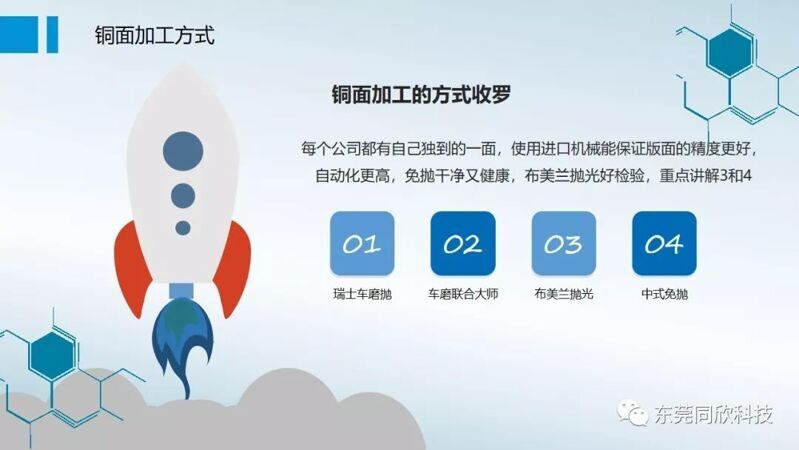 铜面加工方式

铜面加工的方式收罗

每个公司都有自己独到的一面，使用进口机械能保证版面的精度更好，自动化更高，免抛干净又健康，布美兰抛光好检验，重点讲解3和4

01
瑞士车磨抛

02
车磨联合大师

03
布美兰抛光

04
中式免抛

东莞同欣科技